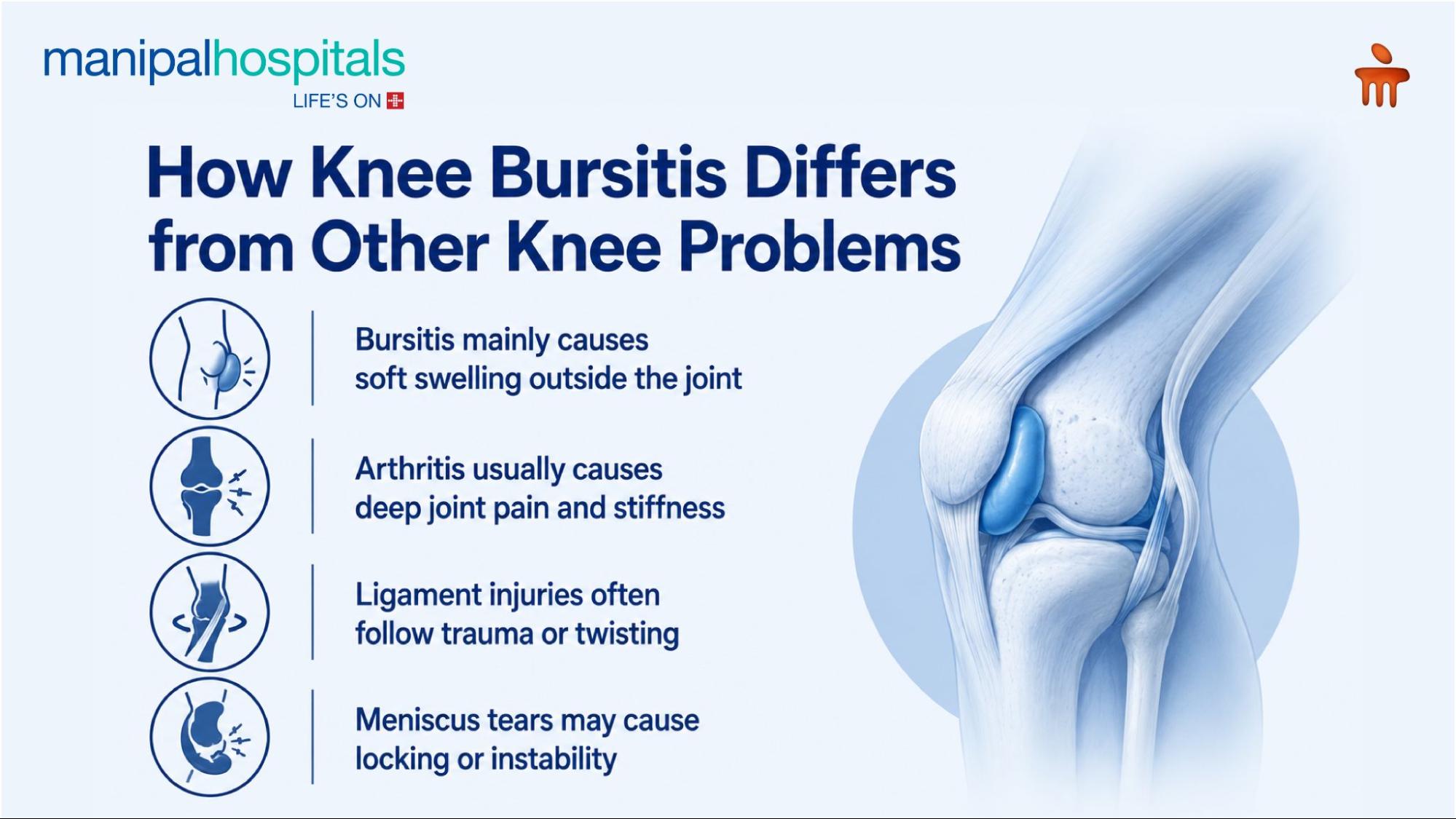 manipalhospitals
LIFE'S ON

How Knee Bursitis Differs from Other Knee Problems

Bursitis mainly causes soft swelling outside the joint

Arthritis usually causes deep joint pain and stiffness

Ligament injuries often follow trauma or twisting

Meniscus tears may cause locking or instability